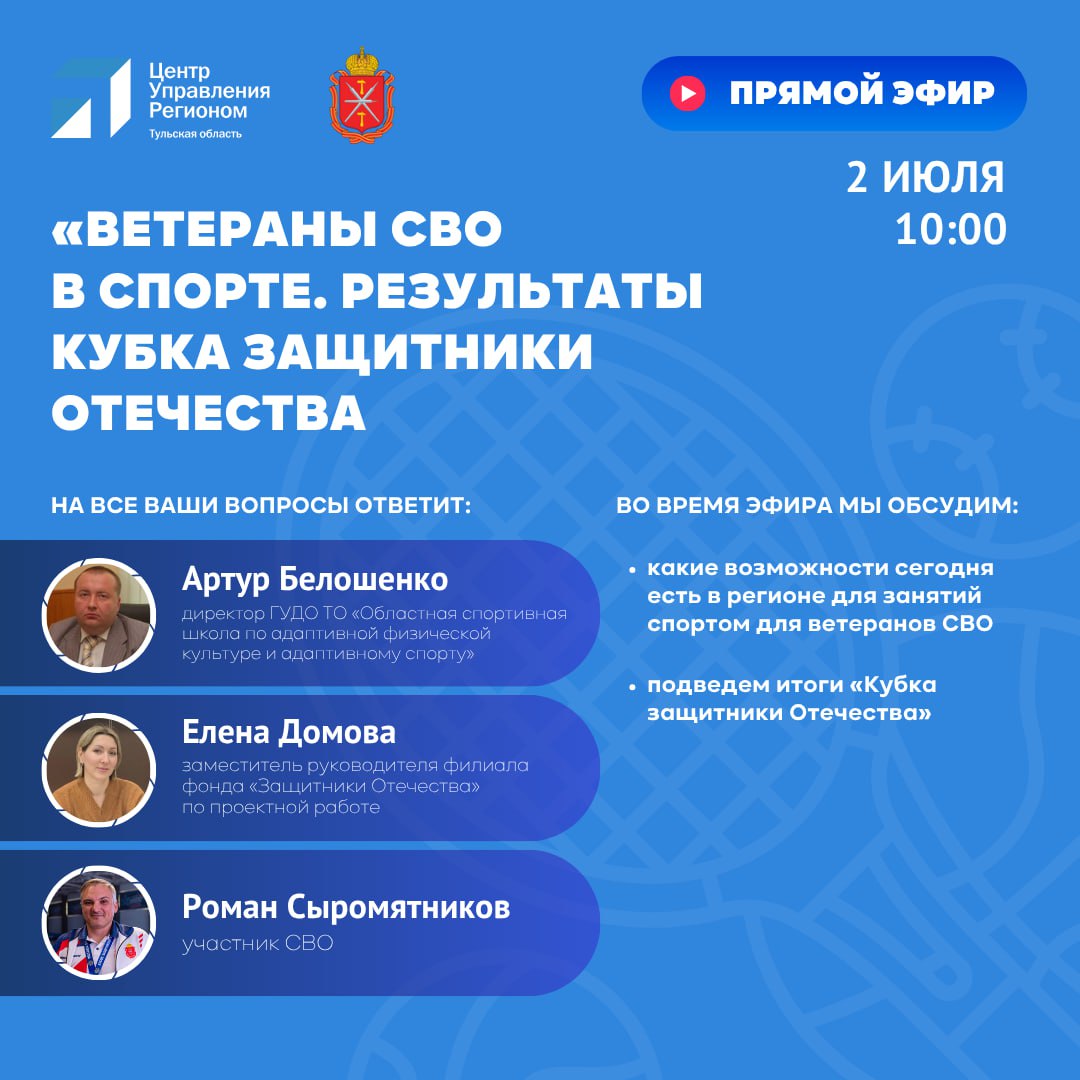 Центр Управления Регионом
Тульская область

ПРЯМОЙ ЭФИР

2 ИЮЛЯ
10:00

«ВЕТЕРАНЫ СВО В СПОРТЕ. РЕЗУЛЬТАТЫ КУБКА ЗАЩИТНИКИ ОТЕЧЕСТВА

НА ВСЕ ВАШИ ВОПРОСЫ ОТВЕТИТ:

Артур Белошенко
директор ГУДО ТО «Областная спортивная школа по адаптивной физической культуре и адаптивному спорту»

Елена Домова
заместитель руководителя филиала фонда «Защитники Отечества» по проектной работе

Роман Сыромятников
участник СВО

ВО ВРЕМЯ ЭФИРА МЫ ОБСУДИМ:

• какие возможности сегодня есть в регионе для занятий спортом для ветеранов СВО

• подведем итоги «Кубка защитники Отечества»